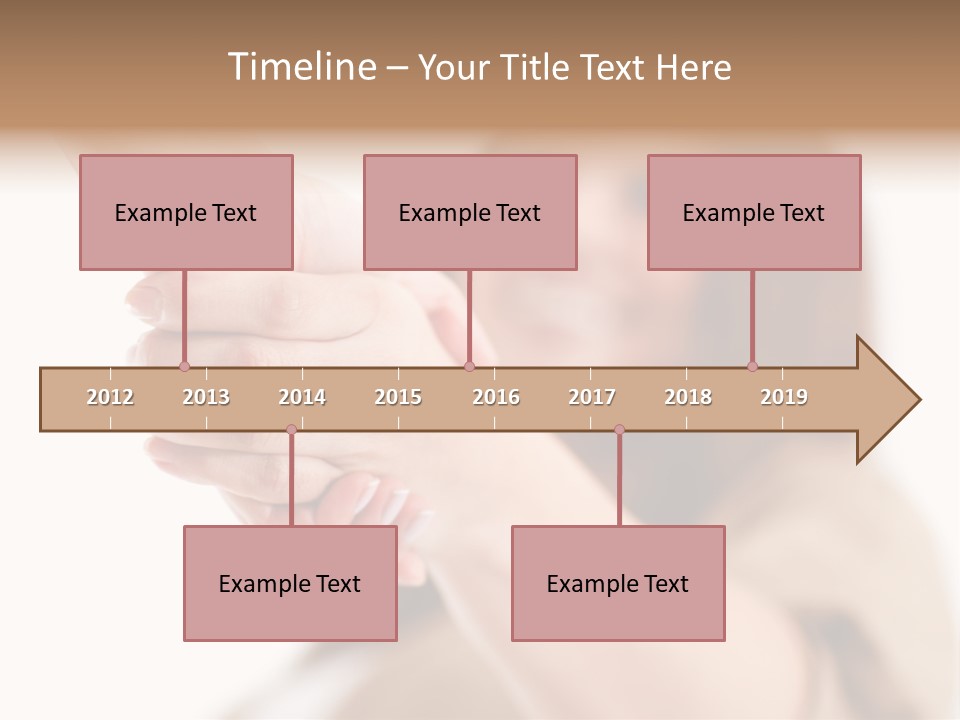 Timeline – Your Title Text Here

Example Text

Example Text

Example Text

2012 2013 2014 2015 2016 2017 2018 2019

Example Text

Example Text